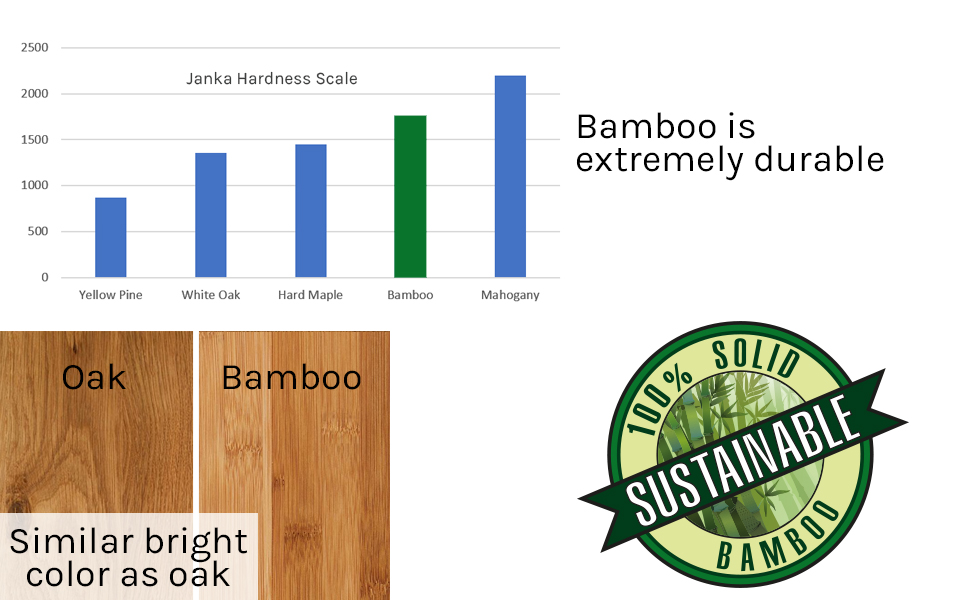 2500
2000
1500
1000
500
0

Janka Hardness Scale

Yellow Pine
White Oak
Hard Maple
Bamboo
Mahogany

Bamboo is extremely durable

Oak

Bamboo

Similar bright color as oak

100% SOLID
SUSTAINABLE
BAMBOO